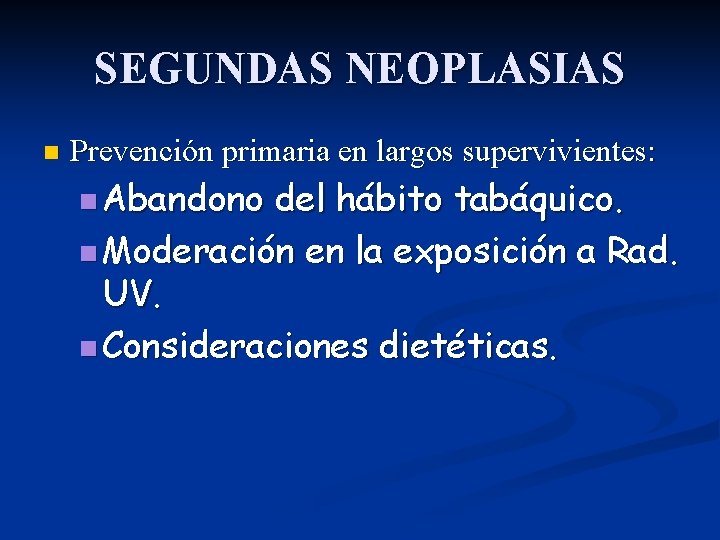 SEGUNDAS NEOPLASIAS

Prevención primaria en largos supervivientes:

Abandono del hábito tabáquico.

Moderación en la exposición a Rad. UV.

Consideraciones dietéticas.